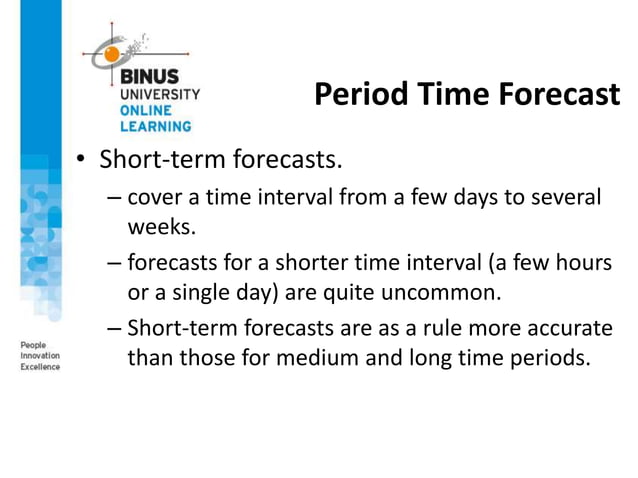 BINUS
UNIVERSITY
ONLINE
LEARNING

Period Time Forecast

• Short-term forecasts.
– cover a time interval from a few days to several weeks.
– forecasts for a shorter time interval (a few hours or a single day) are quite uncommon.
– Short-term forecasts are as a rule more accurate than those for medium and long time periods.

People
Innovation
Excellence